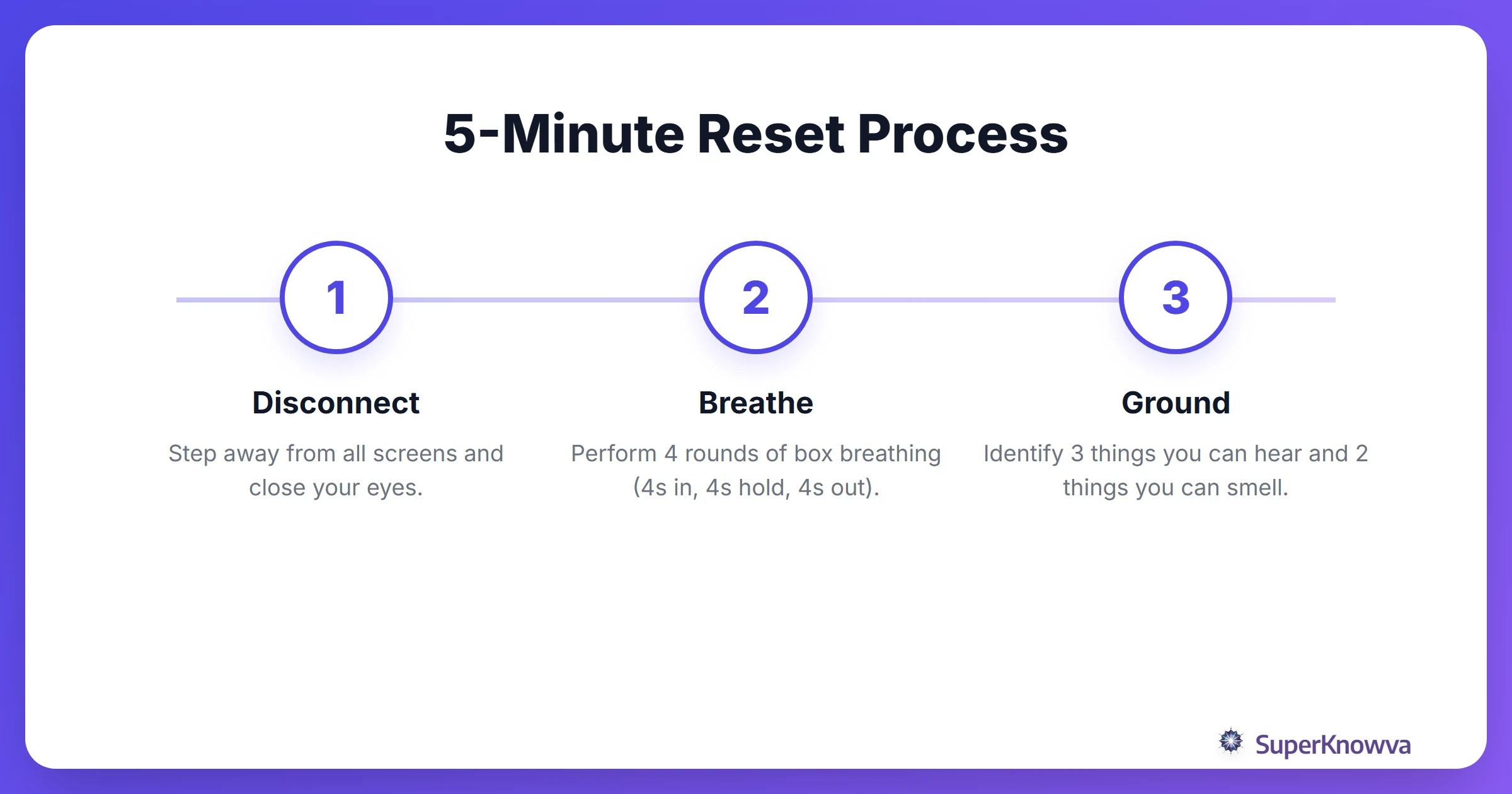 5-Minute Reset Process

1

Disconnect

Step away from all screens and close your eyes.

2

Breathe

Perform 4 rounds of box breathing (4s in, 4s hold, 4s out).

3

Ground

Identify 3 things you can hear and 2 things you can smell.

SuperKnowva